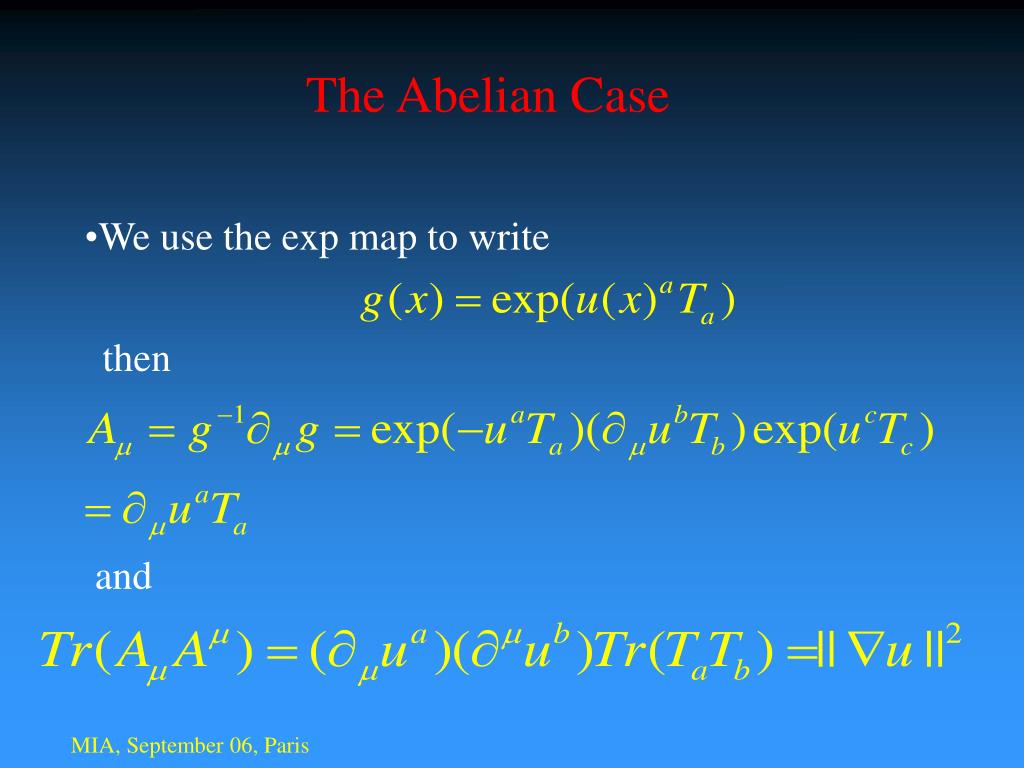 The Abelian Case

•We use the exp map to write

$g(x) = \exp(u(x)^a T_a)$

then

$A_\mu = g^{-1}\partial_\mu g = \exp(-u^a T_a)(\partial_\mu u^b T_b)\exp(u^c T_c)$

$= \partial_\mu u^a T_a$

and

$Tr(A_\mu A^\mu) = (\partial_\mu u^a)(\partial^\mu u^b)Tr(T_a T_b) = \|\nabla u\|^2$

MIA, September 06, Paris